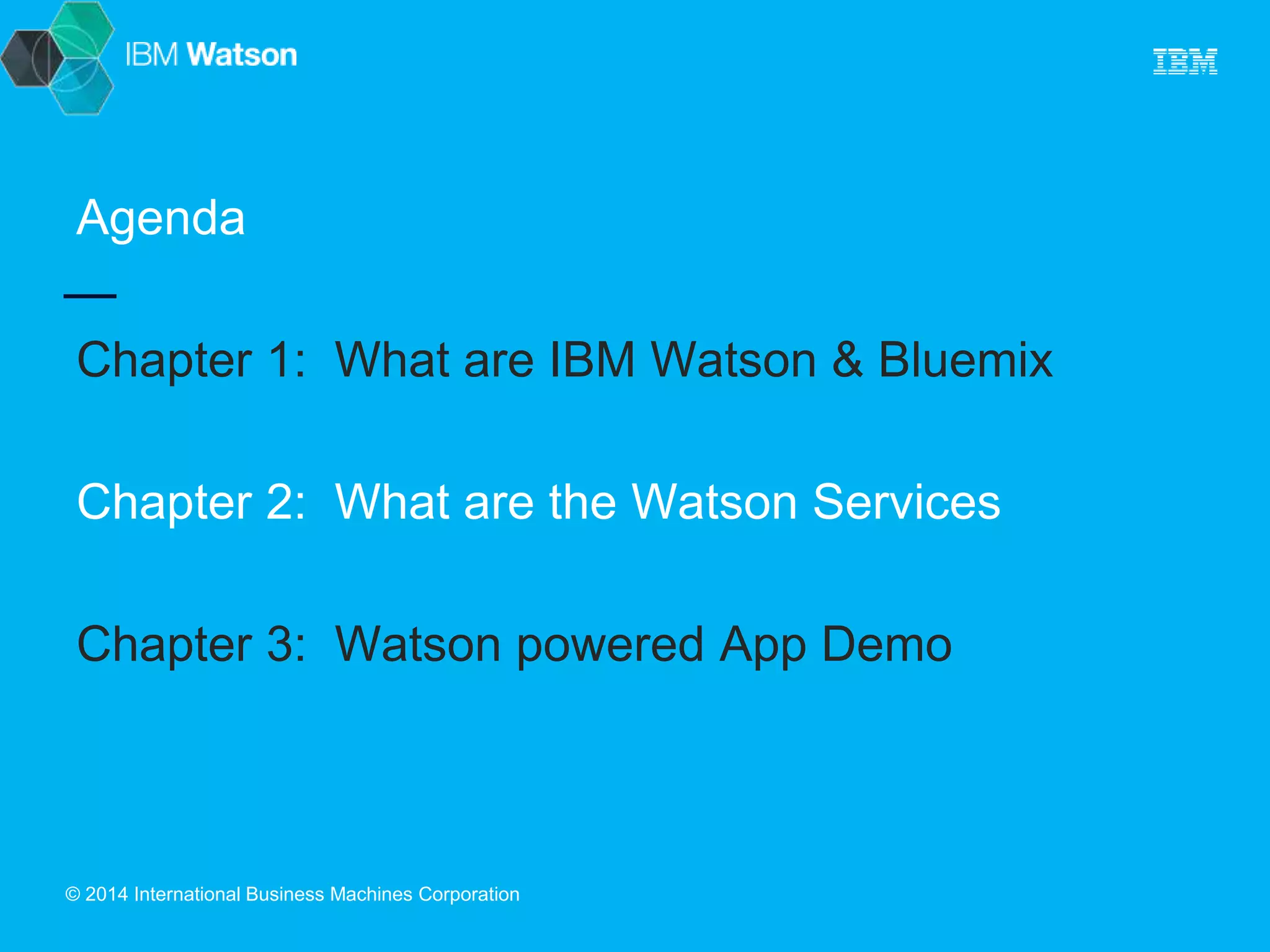 IBM Watson

IBM

Agenda

Chapter 1: What are IBM Watson & Bluemix

Chapter 2: What are the Watson Services

Chapter 3: Watson powered App Demo

© 2014 International Business Machines Corporation